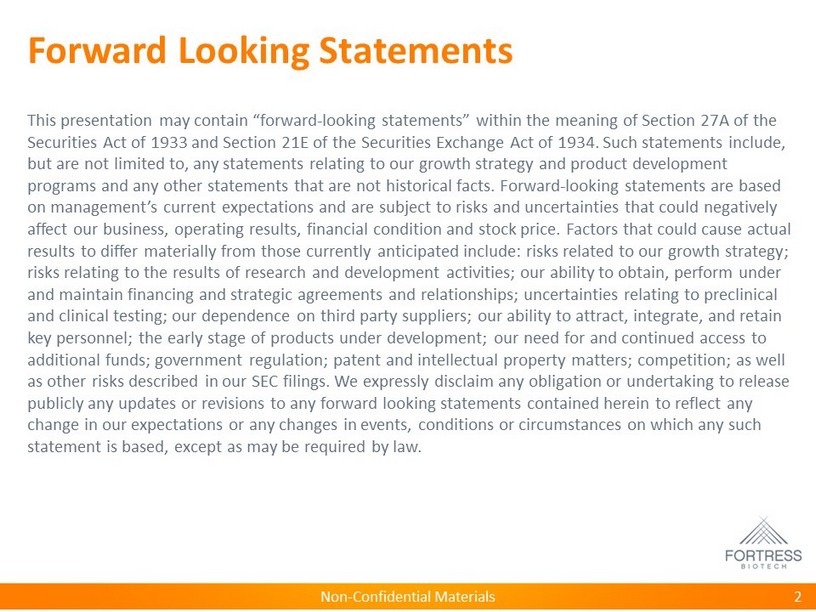 Forward Looking Statements

This presentation may contain “forward-looking statements” within the meaning of Section 27A of the Securities Act of 1933 and Section 21E of the Securities Exchange Act of 1934. Such statements include, but are not limited to, any statements relating to our growth strategy and product development programs and any other statements that are not historical facts. Forward-looking statements are based on management’s current expectations and are subject to risks and uncertainties that could negatively affect our business, operating results, financial condition and stock price. Factors that could cause actual results to differ materially from those currently anticipated include: risks related to our growth strategy; risks relating to the results of research and development activities; our ability to obtain, perform under and maintain financing and strategic agreements and relationships; uncertainties relating to preclinical and clinical testing; our dependence on third party suppliers; our ability to attract, integrate, and retain key personnel; the early stage of products under development; our need for and continued access to additional funds; government regulation; patent and intellectual property matters; competition; as well as other risks described in our SEC filings. We expressly disclaim any obligation or undertaking to release publicly any updates or revisions to any forward looking statements contained herein to reflect any change in our expectations or any changes in events, conditions or circumstances on which any such statement is based, except as may be required by law.

FORTRESS
BIOTECH

Non-Confidential Materials

2